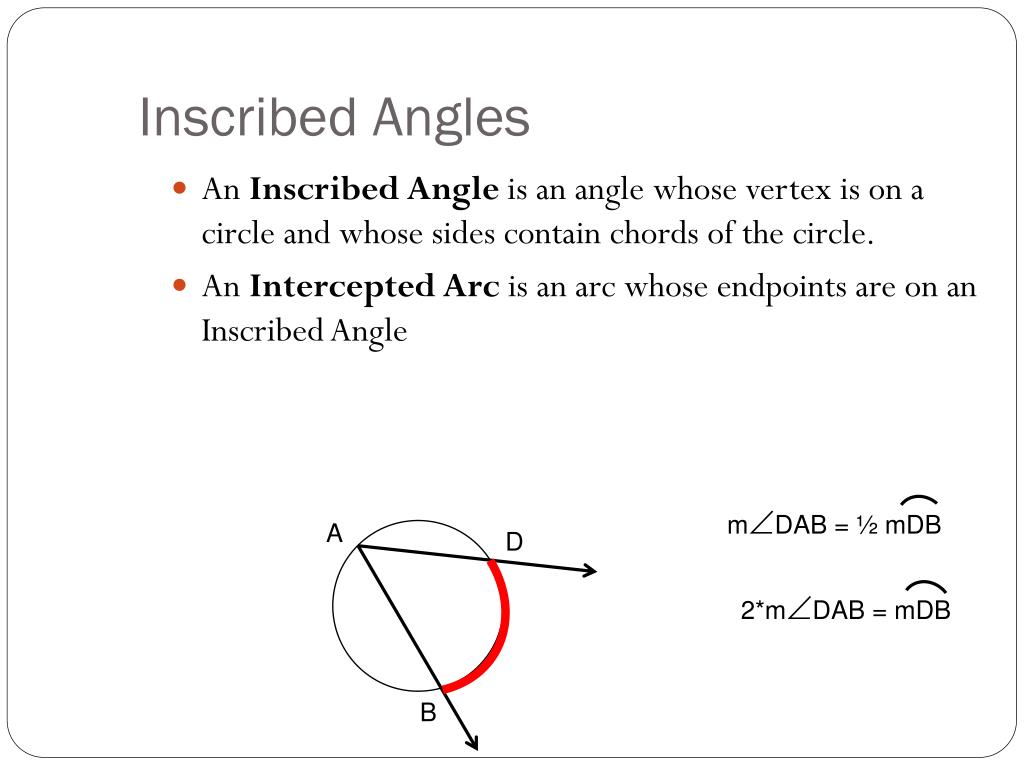 Inscribed Angles

An **Inscribed Angle** is an angle whose vertex is on a circle and whose sides contain chords of the circle.

An **Intercepted Arc** is an arc whose endpoints are on an Inscribed Angle

A

D

B

$m\angle DAB = \frac{1}{2} m\overset{\frown}{DB}$

$2*m\angle DAB = m\overset{\frown}{DB}$